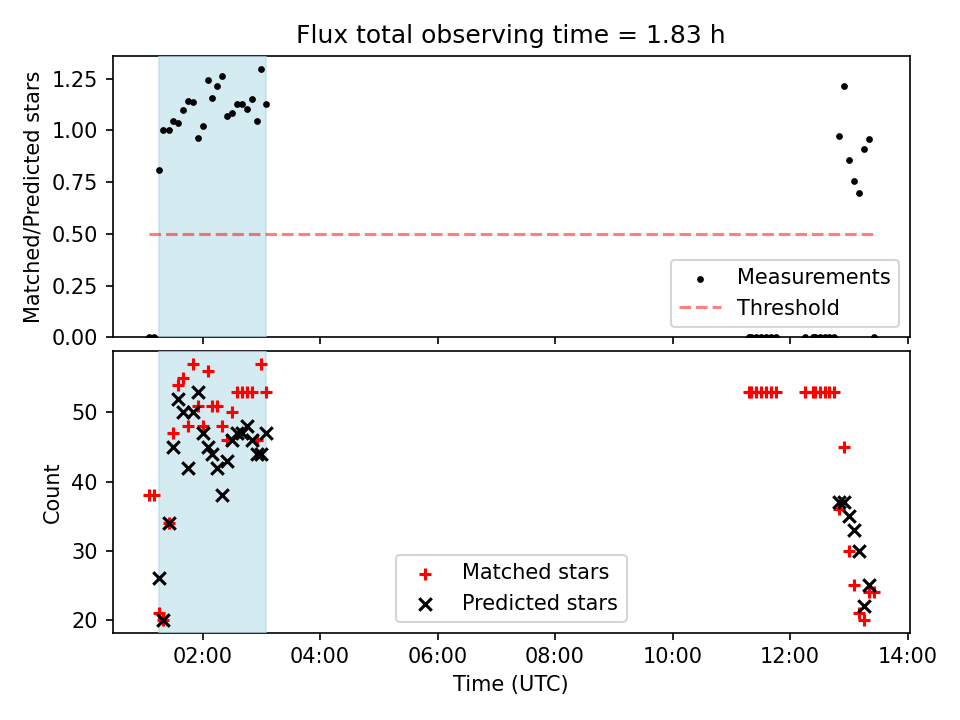 Flux total observing time = 1.83 h

Matched/Predicted stars

1.25
1.00
0.75
0.50
0.25
0.00

Measurements
Threshold

Count

50
40
30
20

Matched stars
Predicted stars

02:00
04:00
06:00
08:00
10:00
12:00
14:00

Time (UTC)